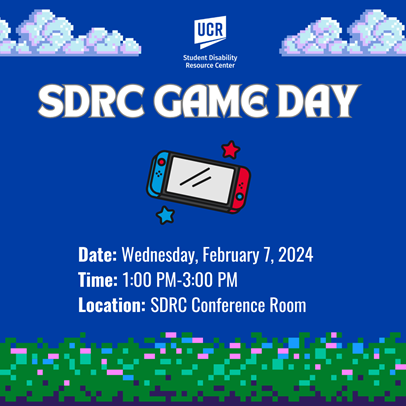 UCR
Student Disability Resource Center

SDRC GAME DAY

Date: Wednesday, February 7, 2024
Time: 1:00 PM-3:00 PM
Location: SDRC Conference Room